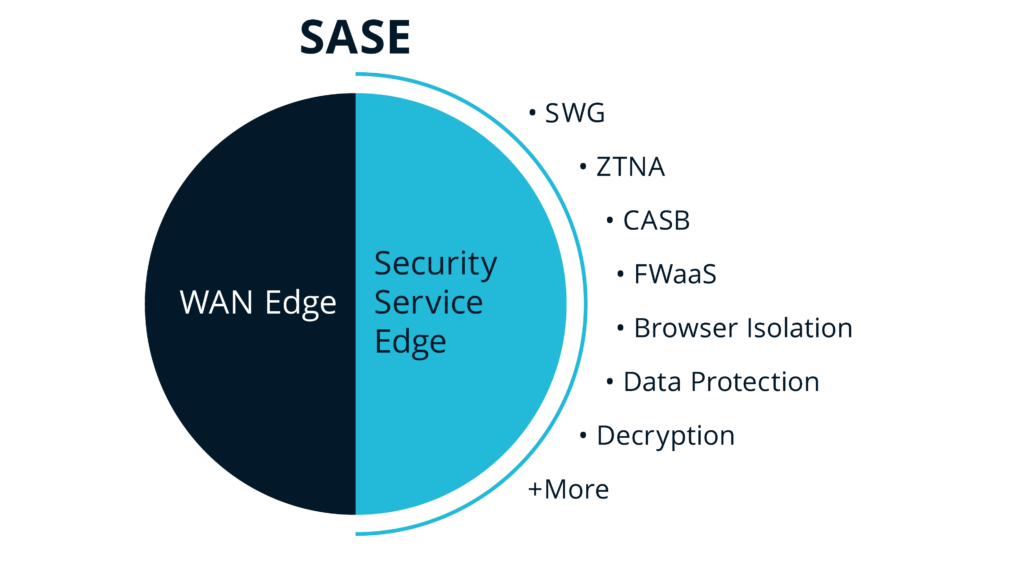 SASE

WAN Edge

Security Service Edge

• SWG
• ZTNA
• CASB
• FWaaS
• Browser Isolation
• Data Protection
• Decryption
+More